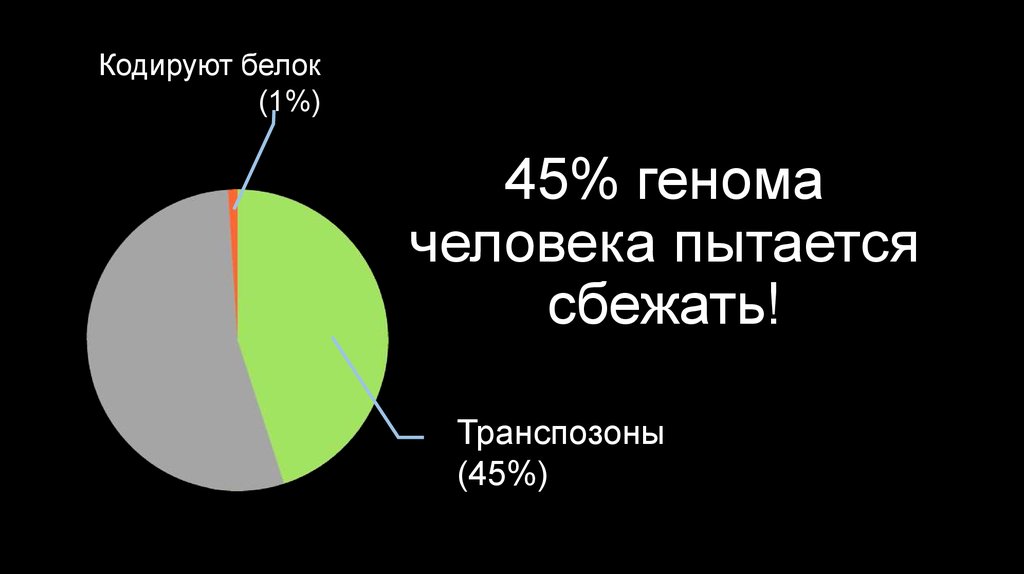 Кодируют белок
(1%)

45% генома человека пытается сбежать!

Транспозоны
(45%)